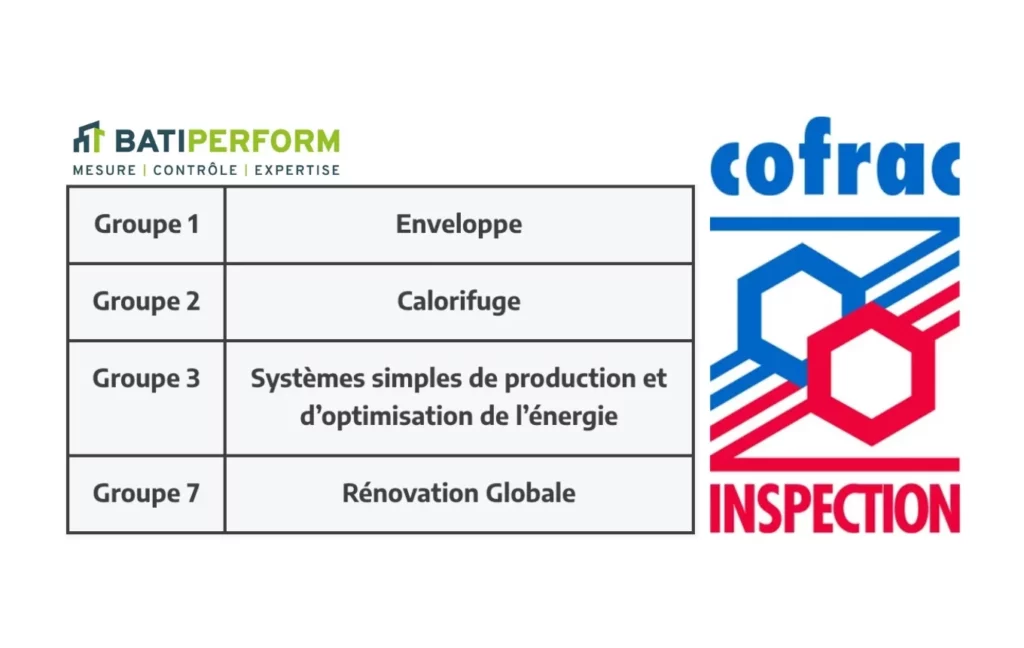 BATIPERFORM
MESURE | CONTRÔLE | EXPERTISE

| Groupe 1 | Enveloppe |
|---|---|
| Groupe 2 | Calorifuge |
| Groupe 3 | Systèmes simples de production et d'optimisation de l'énergie |
| Groupe 7 | Rénovation Globale |

cofrac
INSPECTION